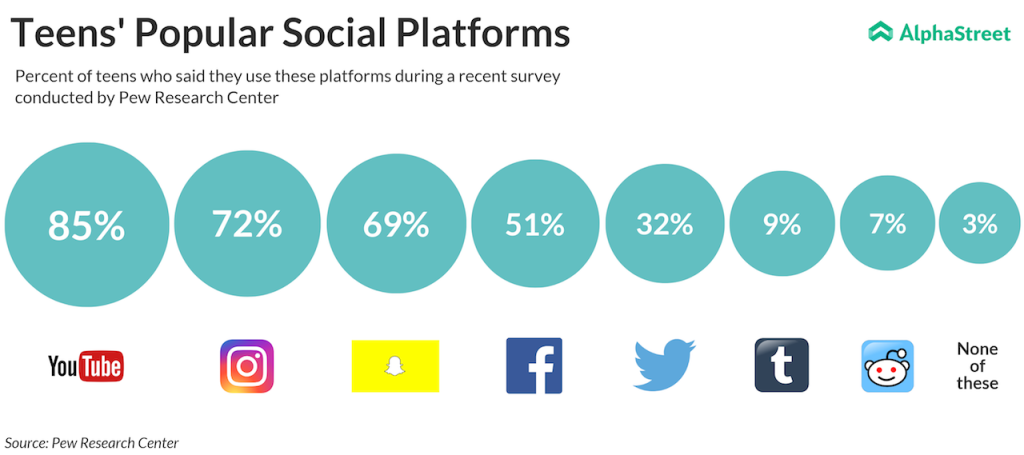 Teens' Popular Social Platforms

AlphaStreet

Percent of teens who said they use these platforms during a recent survey conducted by Pew Research Center

85%

72%

69%

51%

32%

9%

7%

3%

YouTube

f

t

None of these

Source: Pew Research Center